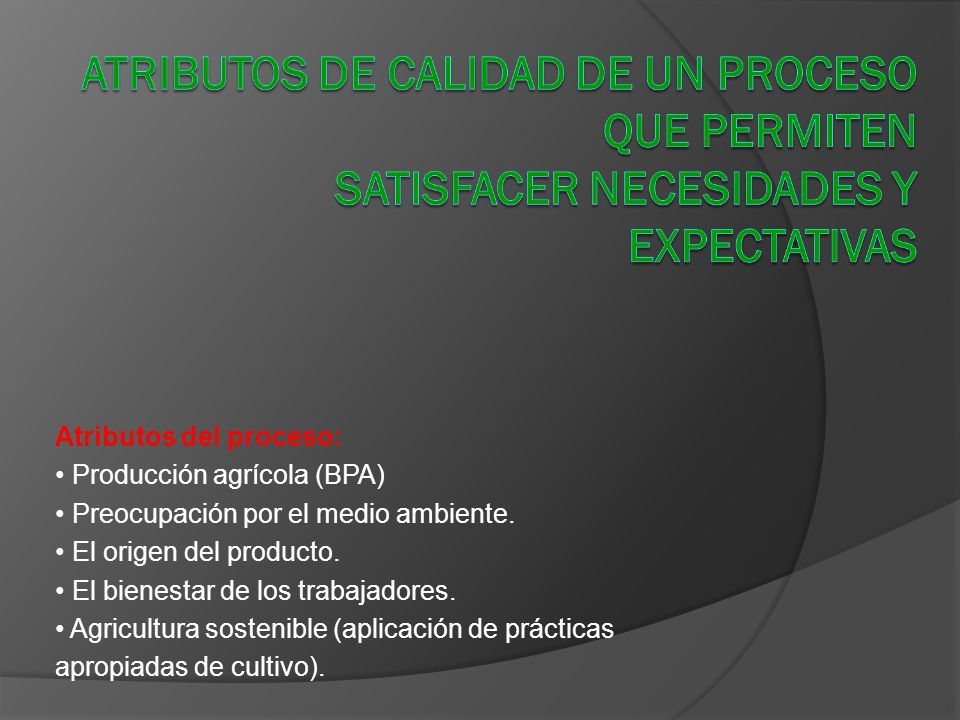 ATRIBUTOS DE CALIDAD DE UN PROCESO QUE PERMITEN SATISFACER NECESIDADES Y EXPECTATIVAS

Atributos del proceso:
• Producción agrícola (BPA)
• Preocupación por el medio ambiente.
• El origen del producto.
• El bienestar de los trabajadores.
• Agricultura sostenible (aplicación de prácticas apropiadas de cultivo).